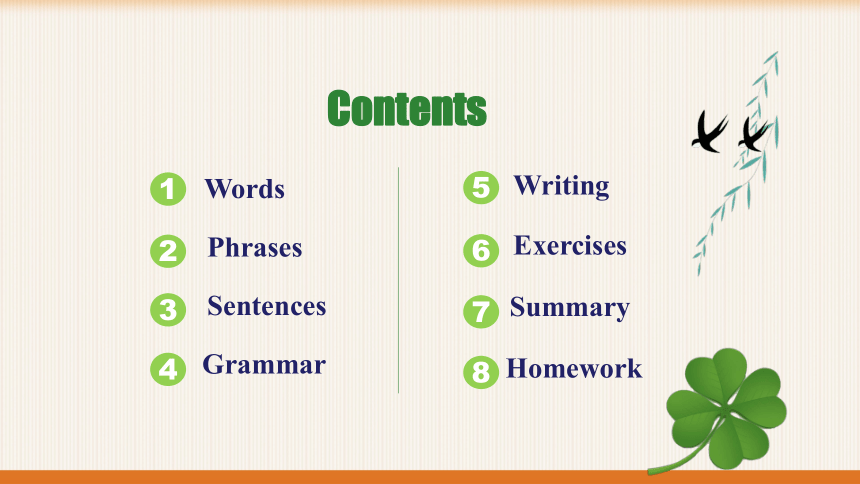 Contents

1 Words

2 Phrases

3 Sentences

4 Grammar

5 Writing

6 Exercises

7 Summary

8 Homework